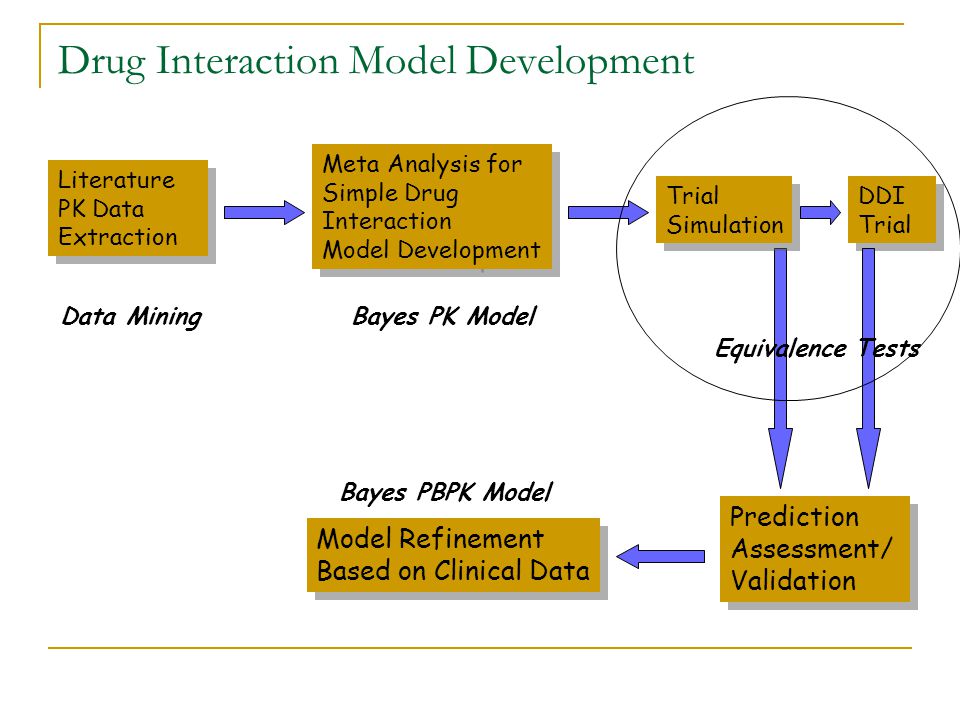 Drug Interaction Model Development

Literature PK Data Extraction

Meta Analysis for Simple Drug Interaction Model Development

Trial Simulation

DDI Trial

Data Mining

Bayes PK Model

Equivalence Tests

Bayes PBPK Model

Model Refinement Based on Clinical Data

Prediction Assessment/ Validation